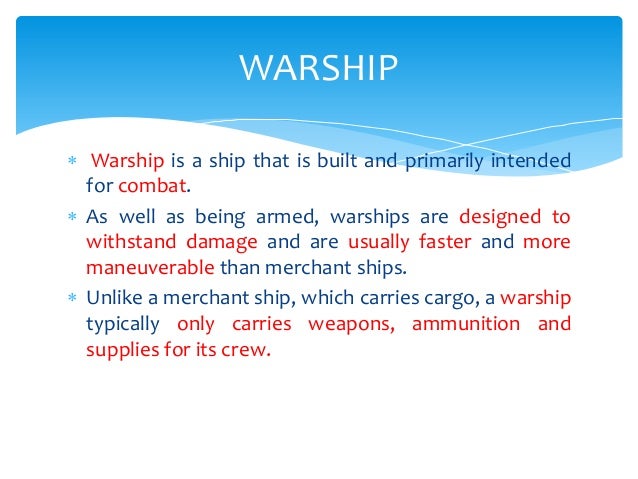 WARSHIP

* Warship is a ship that is built and primarily intended for combat.

* As well as being armed, warships are designed to withstand damage and are usually faster and more maneuverable than merchant ships.

* Unlike a merchant ship, which carries cargo, a warship typically only carries weapons, ammunition and supplies for its crew.